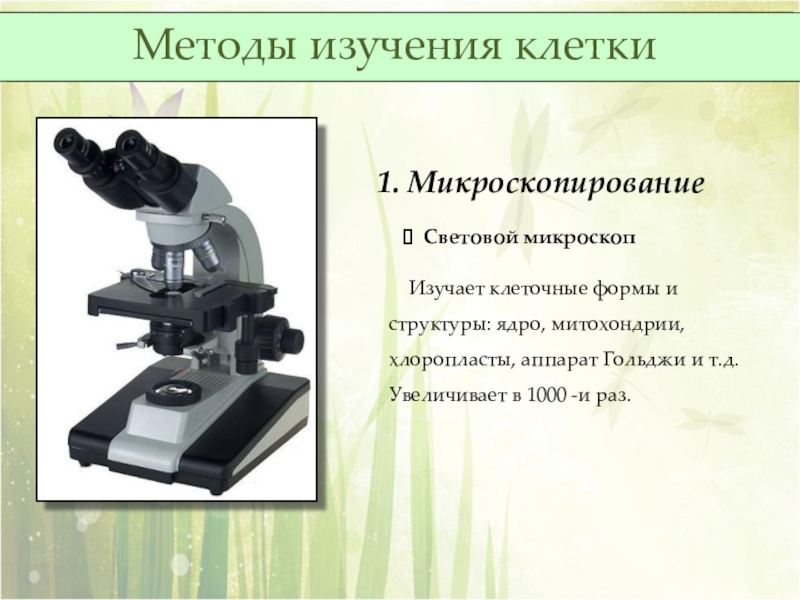 Методы изучения клетки

1. Микроскопирование

Световой микроскоп

Изучает клеточные формы и структуры: ядро, митохондрии, хлоропласты, аппарат Гольджи и т.д. Увеличивает в 1000 -и раз.